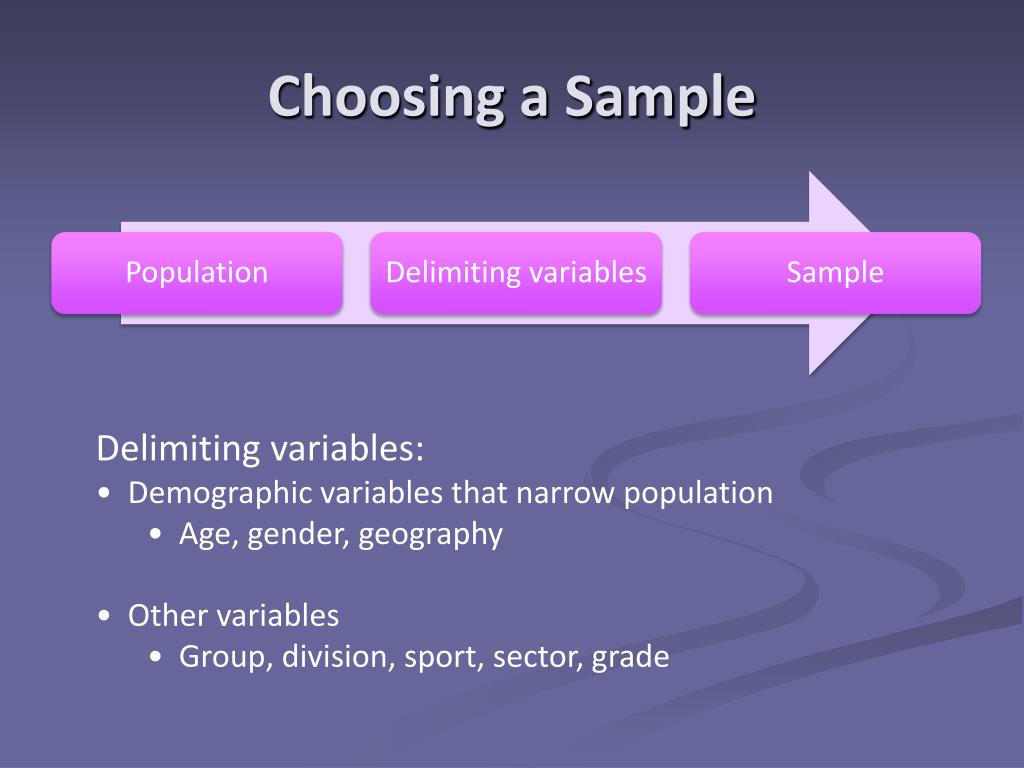 Choosing a Sample

Population

Delimiting variables

Sample

Delimiting variables:
• Demographic variables that narrow population
  • Age, gender, geography

• Other variables
  • Group, division, sport, sector, grade